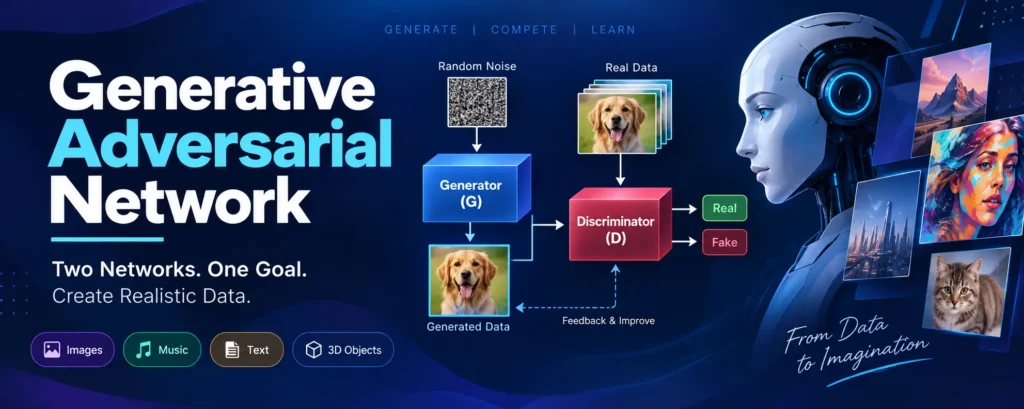 GENERATE | COMPETE | LEARN

Generative Adversarial Network

Two Networks. One Goal. Create Realistic Data.

Images
Music
Text
3D Objects

Random Noise

Real Data

Generator (G)

Discriminator (D)

Real

Fake

Generated Data

Feedback & Improve

From Data to Imagination